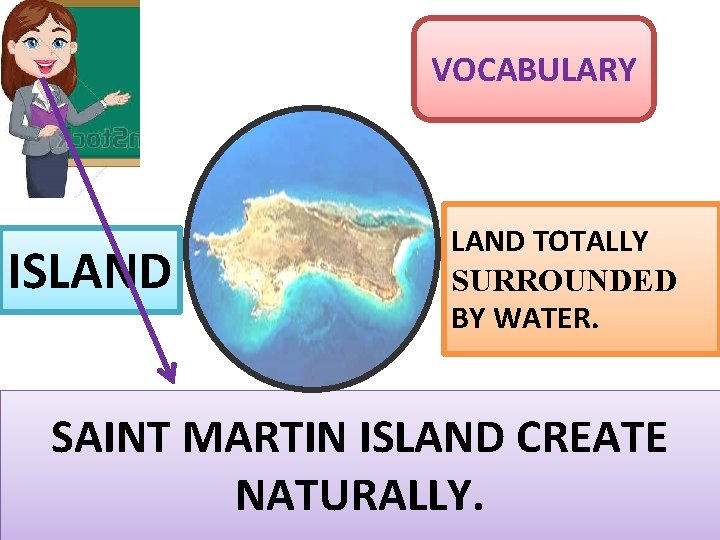 VOCABULARY

ISLAND

LAND TOTALLY SURROUNDED BY WATER.

SAINT MARTIN ISLAND CREATE NATURALLY.